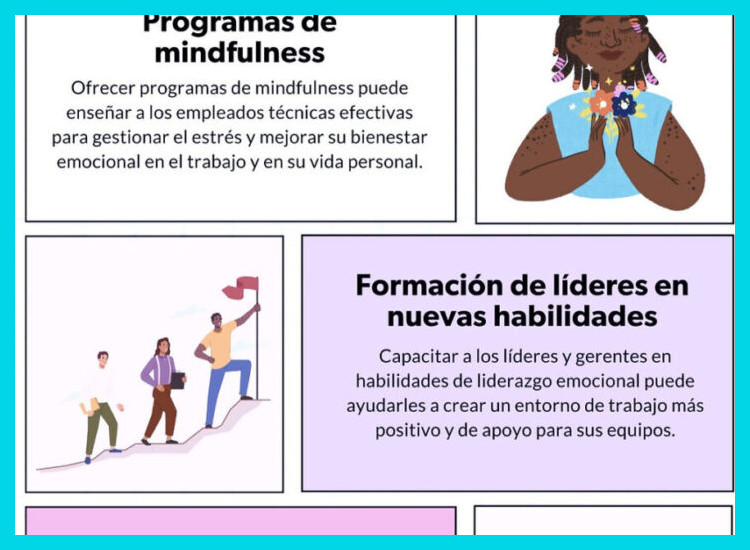 Programas de mindfulness

Ofrecer programas de mindfulness puede enseñar a los empleados técnicas efectivas para gestionar el estrés y mejorar su bienestar emocional en el trabajo y en su vida personal.

Formación de líderes en nuevas habilidades

Capacitar a los líderes y gerentes en habilidades de liderazgo emocional puede ayudarles a crear un entorno de trabajo más positivo y de apoyo para sus equipos.